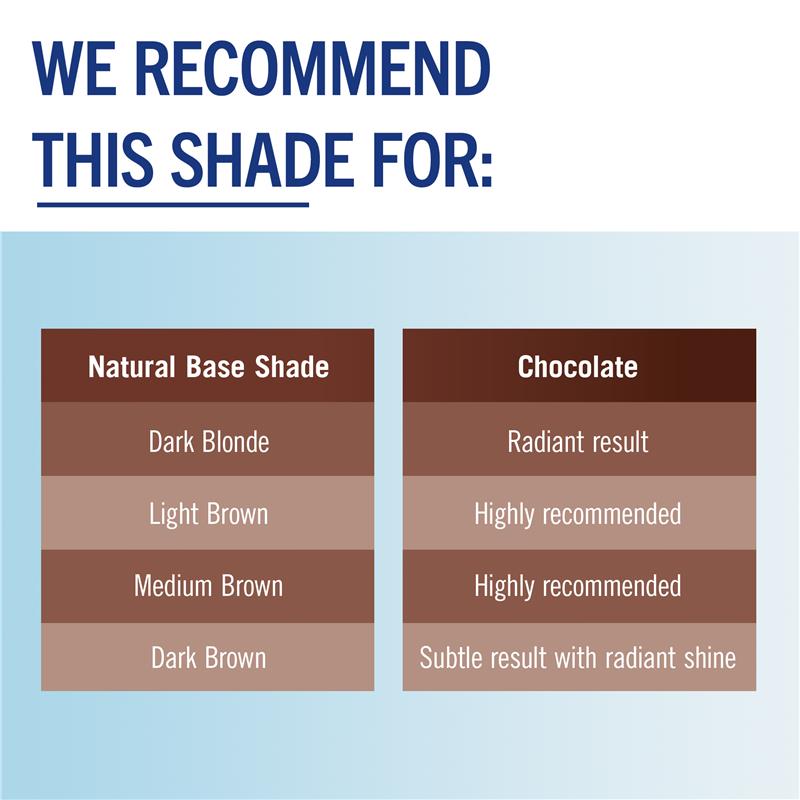 WE RECOMMEND THIS SHADE FOR:

| Natural Base Shade | Chocolate |
|---|---|
| Dark Blonde | Radiant result |
| Light Brown | Highly recommended |
| Medium Brown | Highly recommended |
| Dark Brown | Subtle result with radiant shine |